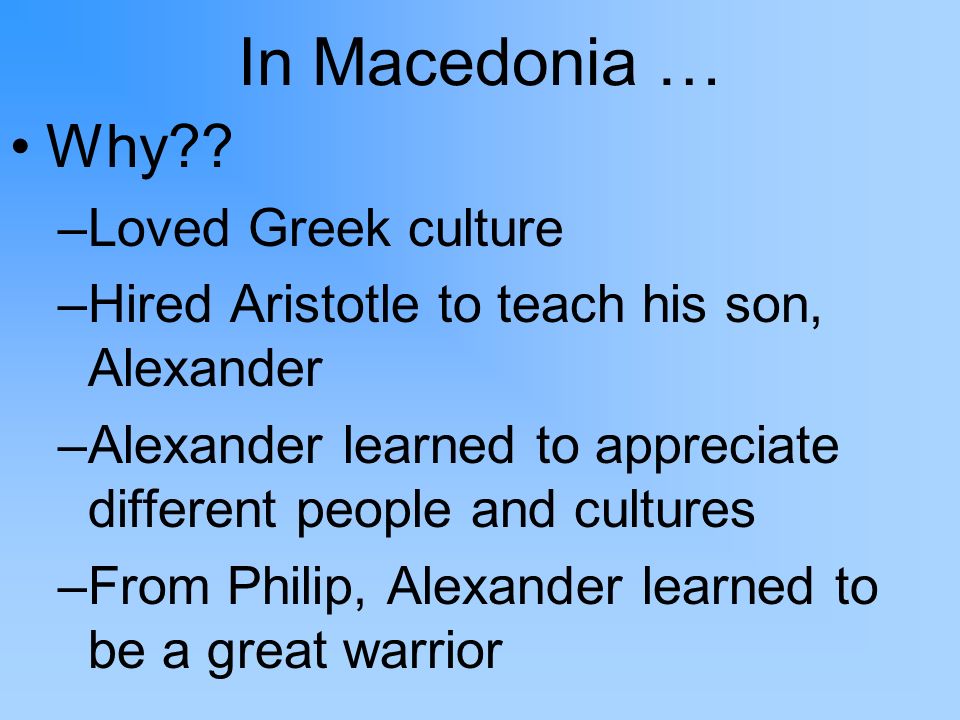 In Macedonia …

• Why??

–Loved Greek culture

–Hired Aristotle to teach his son, Alexander

–Alexander learned to appreciate different people and cultures

–From Philip, Alexander learned to be a great warrior